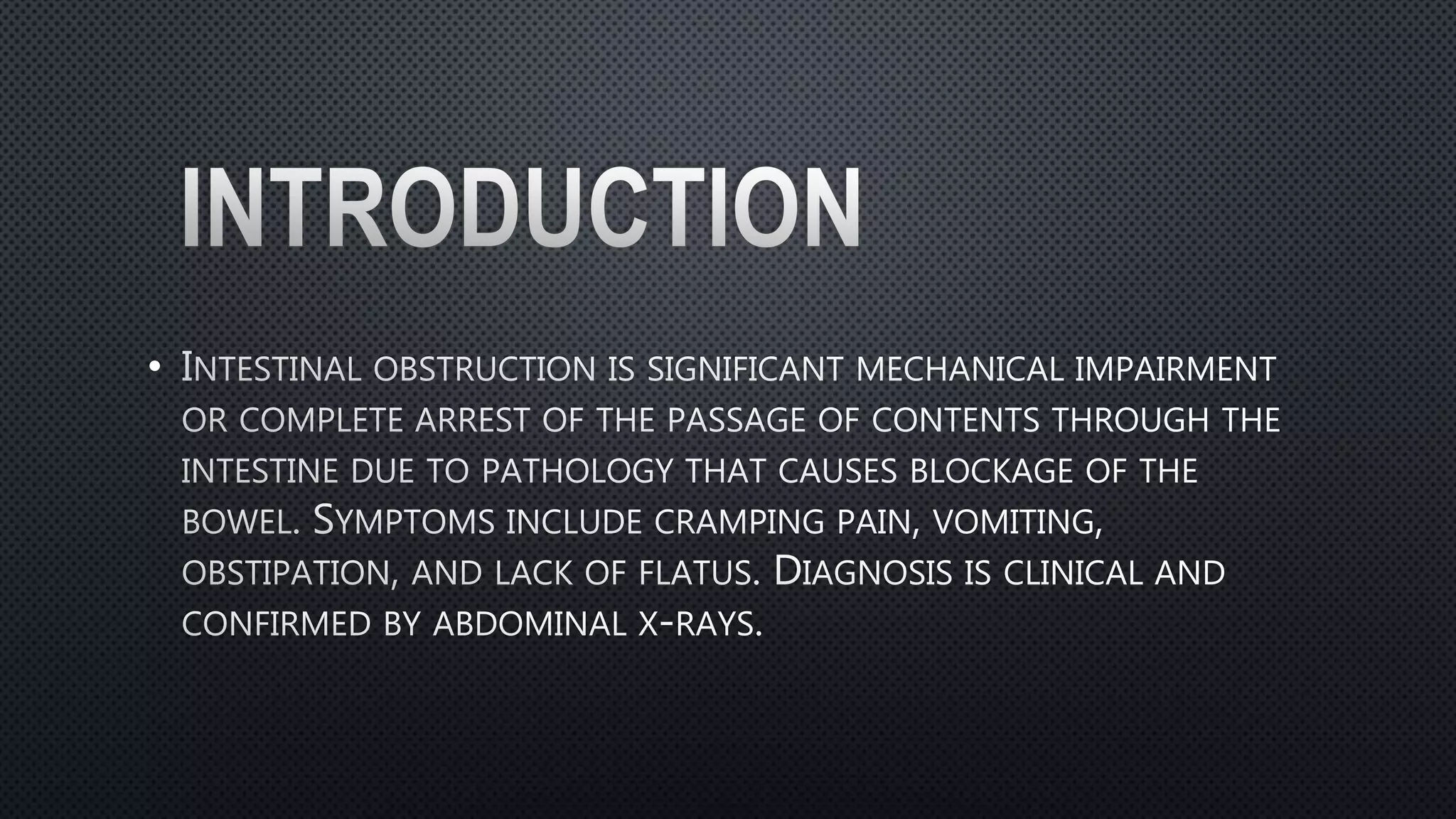 INTRODUCTION

• Intestinal obstruction is significant mechanical impairment or complete arrest of the passage of contents through the intestine due to pathology that causes blockage of the bowel. Symptoms include cramping pain, vomiting, obstipation, and lack of flatus. Diagnosis is clinical and confirmed by abdominal x-rays.